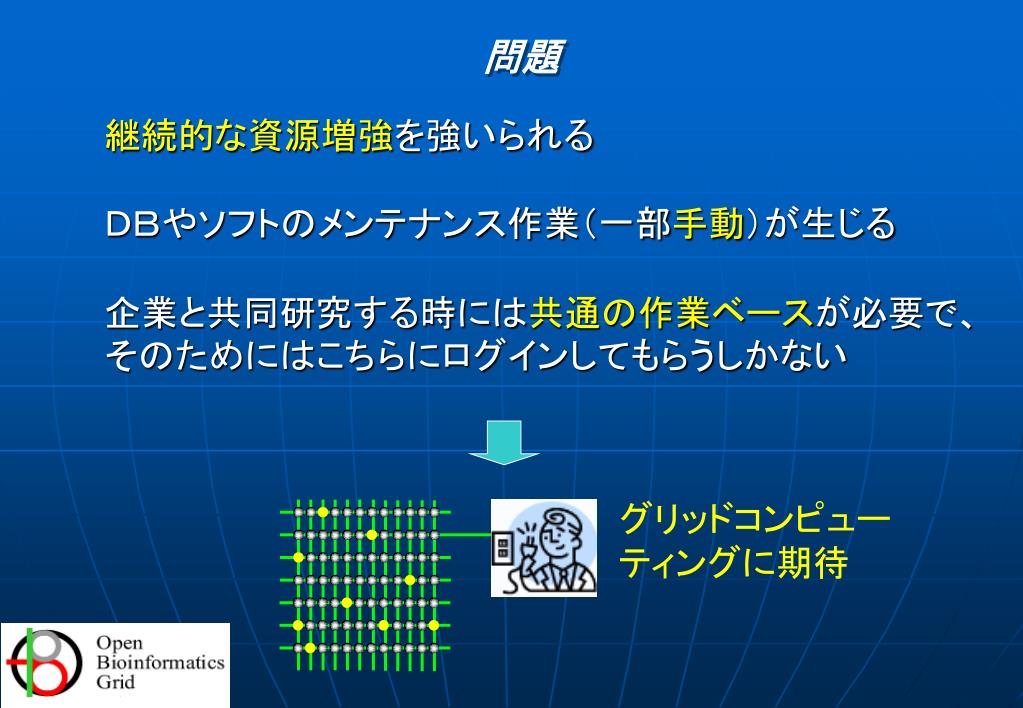 問題

継続的な資源増強を強いられる

DBやソフトのメンテナンス作業（一部手動）が生じる

企業と共同研究する時には共通の作業ベースが必要で、そのためにはこちらにログインしてもらうしかない

グリッドコンピューティングに期待

Open Bioinformatics Grid